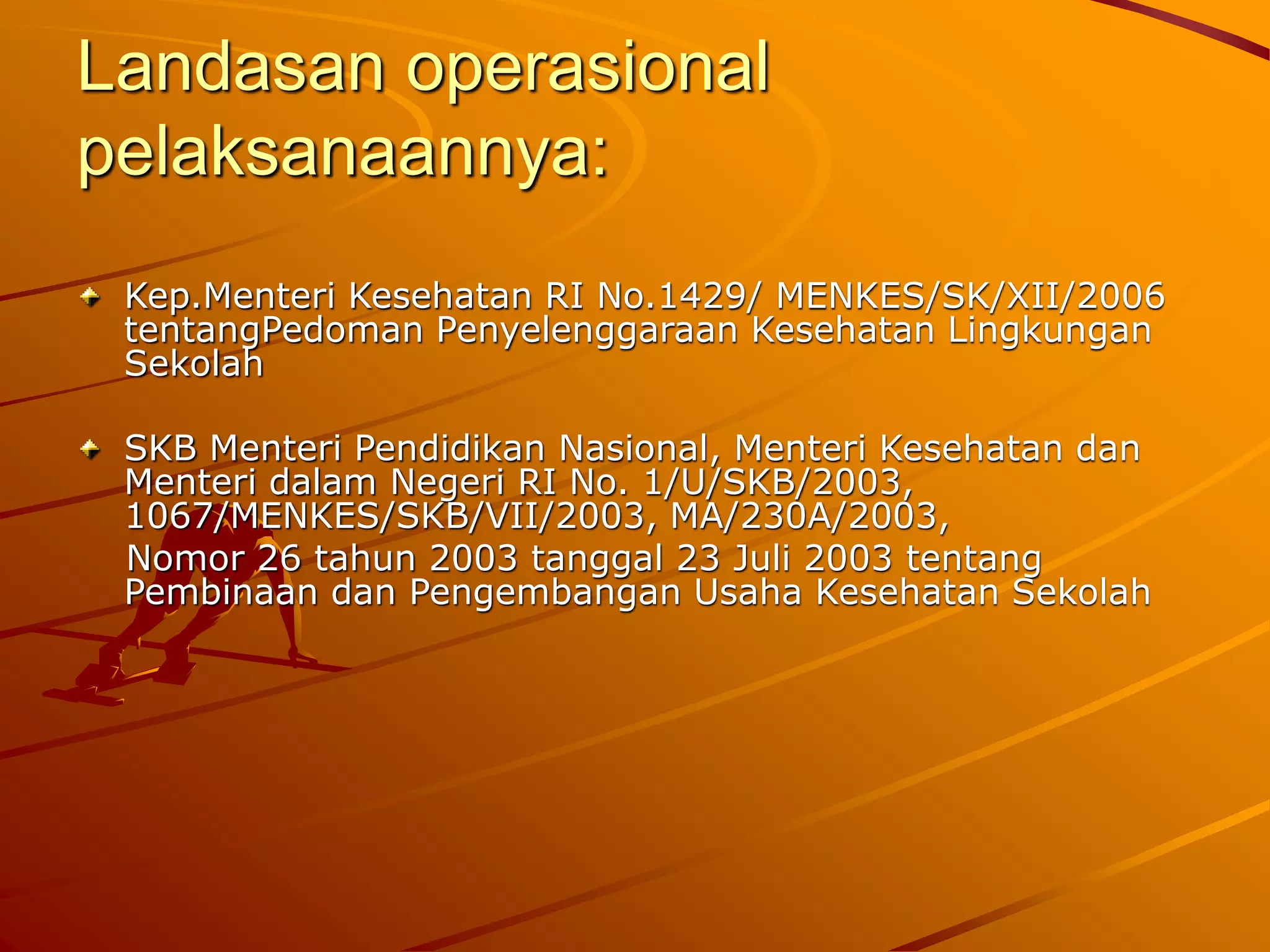 Landasan operasional pelaksanaannya:

Kep.Menteri Kesehatan RI No.1429/ MENKES/SK/XII/2006 tentangPedoman Penyelenggaraan Kesehatan Lingkungan Sekolah

SKB Menteri Pendidikan Nasional, Menteri Kesehatan dan Menteri dalam Negeri RI No. 1/U/SKB/2003, 1067/MENKES/SKB/VII/2003, MA/230A/2003,
Nomor 26 tahun 2003 tanggal 23 Juli 2003 tentang Pembinaan dan Pengembangan Usaha Kesehatan Sekolah